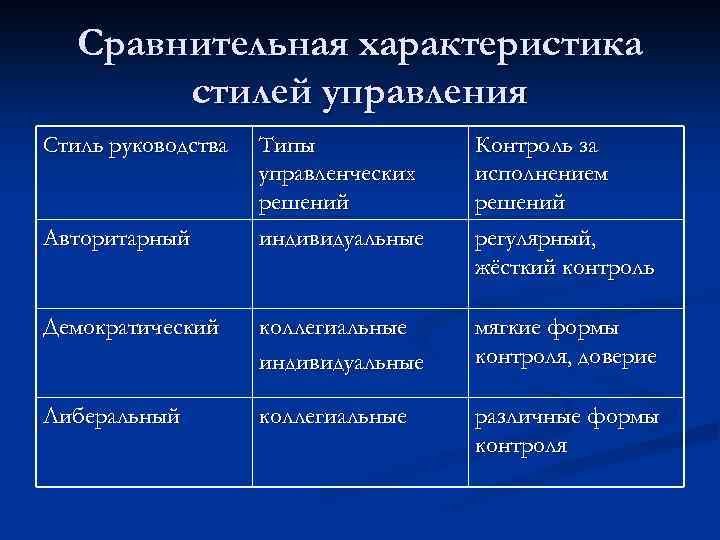 Сравнительная характеристика стилей управления

| Стиль руководства | Типы управленческих решений | Контроль за исполнением решений |
|---|---|---|
| Авторитарный | индивидуальные | регулярный, жёсткий контроль |
| Демократический | коллегиальные индивидуальные | мягкие формы контроля, доверие |
| Либеральный | коллегиальные | различные формы контроля |